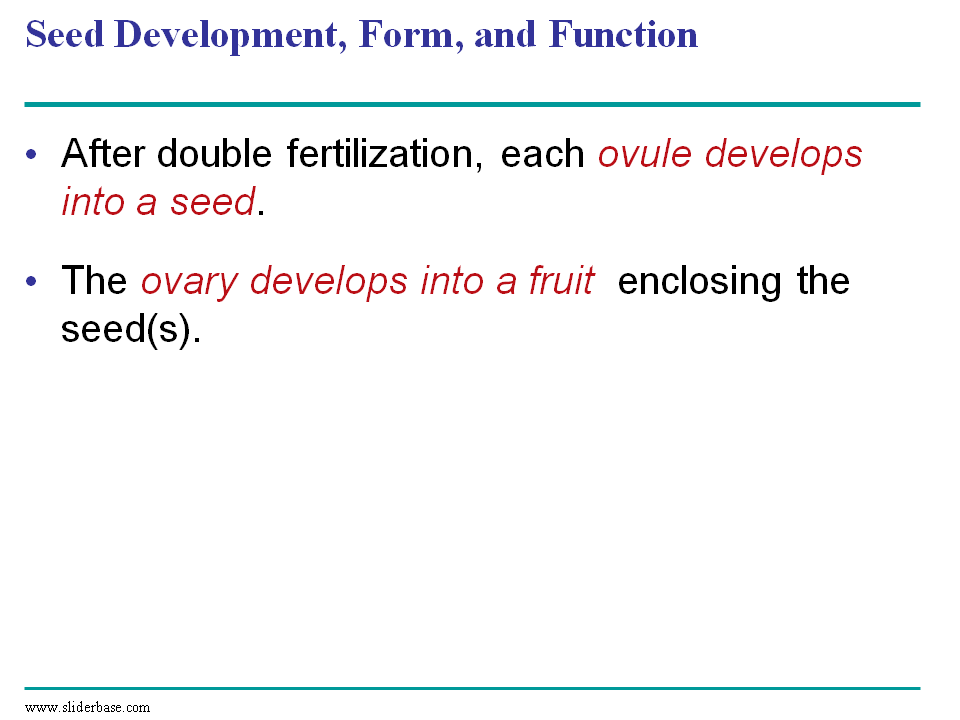 Seed Development, Form, and Function

• After double fertilization, each ovule develops into a seed.

• The ovary develops into a fruit enclosing the seed(s).

www.sliderbase.com